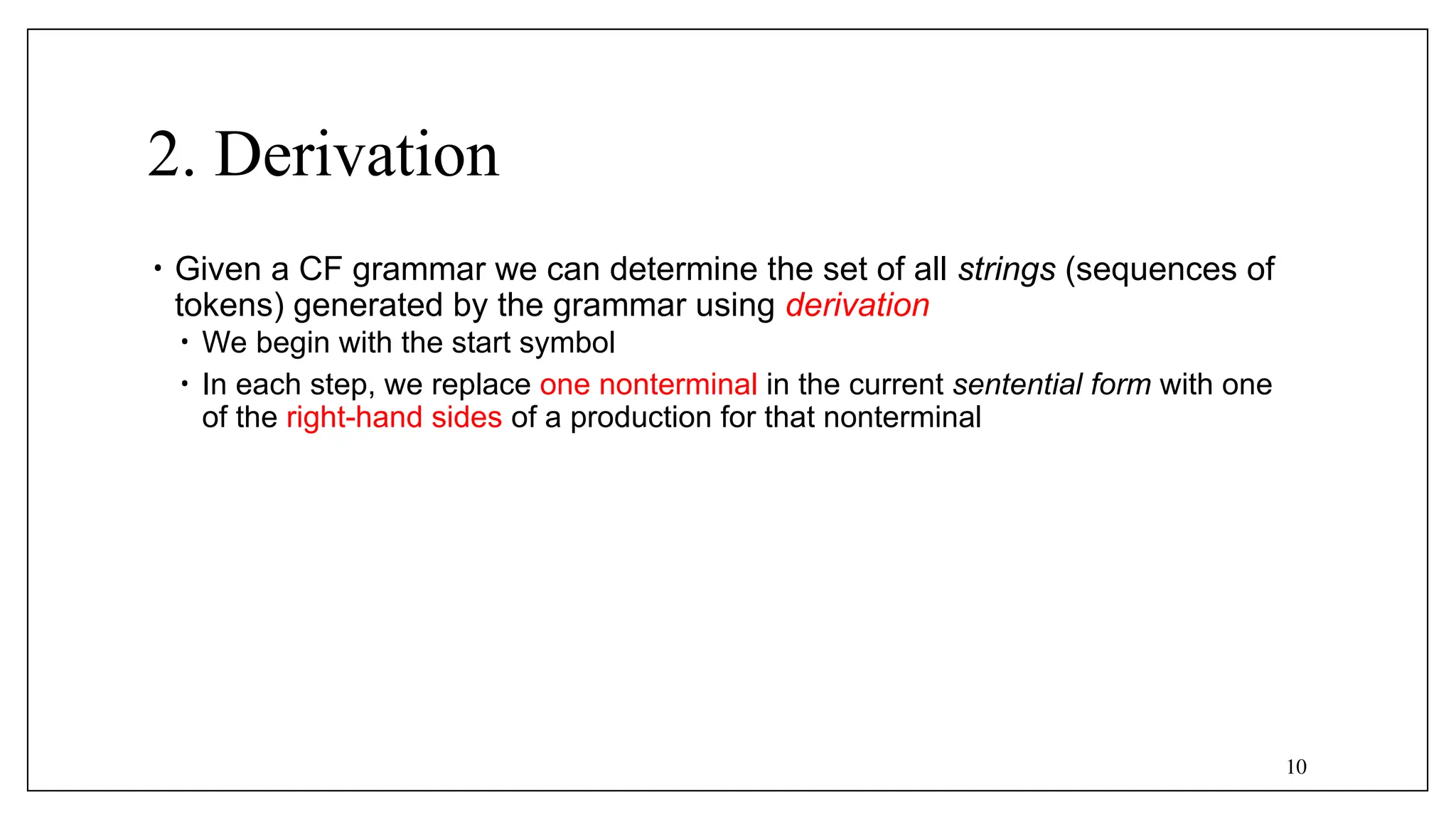 2. Derivation

• Given a CF grammar we can determine the set of all strings (sequences of tokens) generated by the grammar using derivation
  • We begin with the start symbol
  • In each step, we replace one nonterminal in the current sentential form with one of the right-hand sides of a production for that nonterminal

10